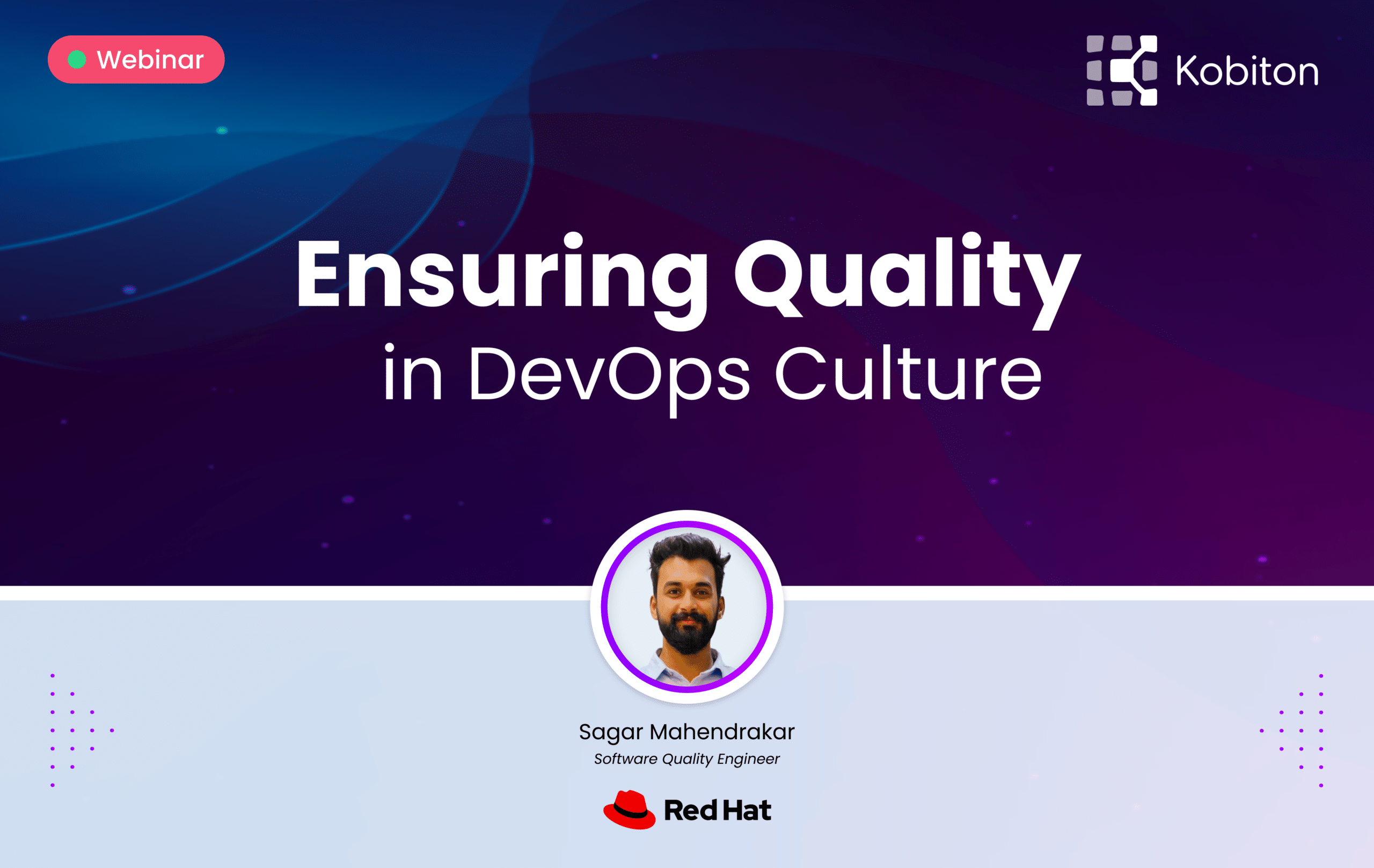 Webinar

Kobiton

Ensuring Quality
in DevOps Culture

Sagar Mahendrakar
Software Quality Engineer

Red Hat